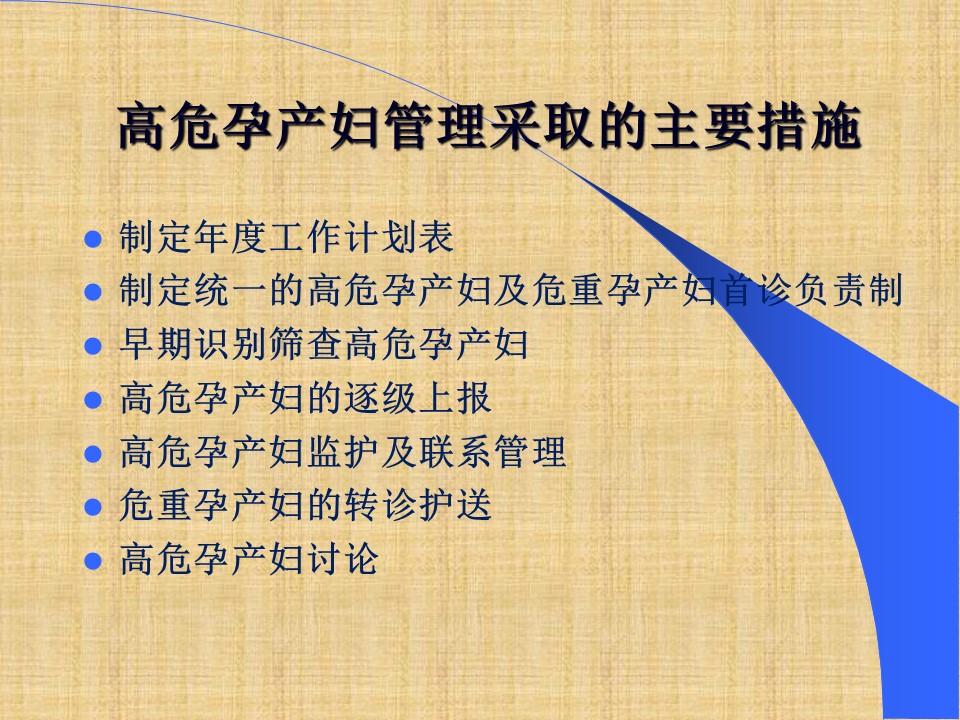 高危孕产妇管理采取的主要措施

- 制定年度工作计划表
- 制定统一的高危孕产妇及危重孕产妇首诊负责制
- 早期识别筛查高危孕产妇
- 高危孕产妇的逐级上报
- 高危孕产妇监护及联系管理
- 危重孕产妇的转诊护送
- 高危孕产妇讨论